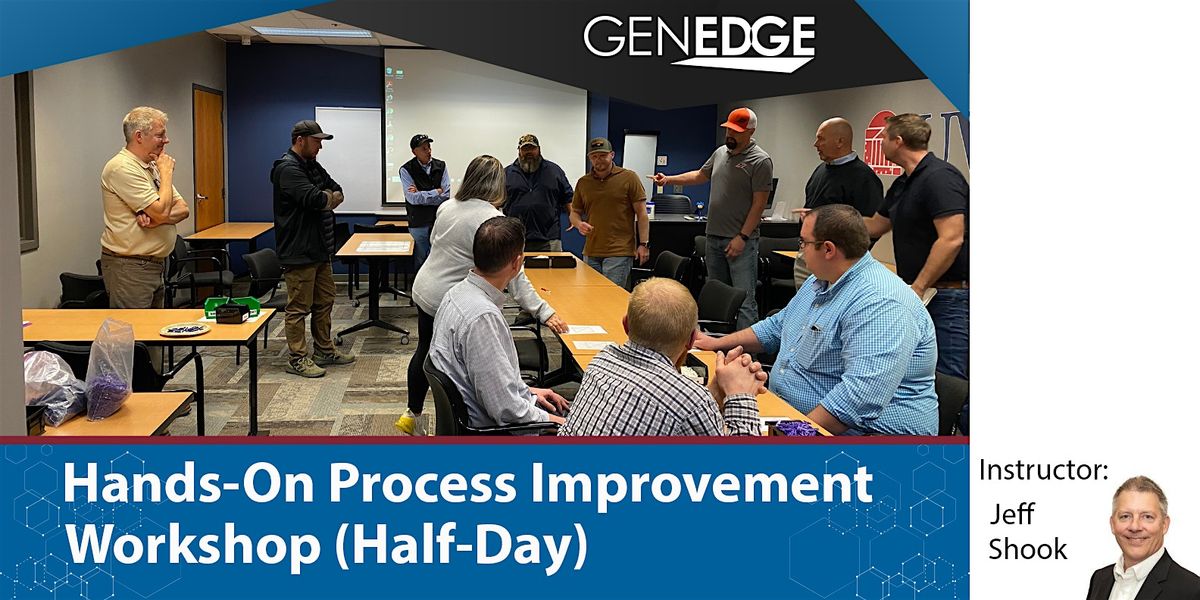 GENEDGE

Hands-On Process Improvement Workshop (Half-Day)

Instructor:
Jeff
Shook